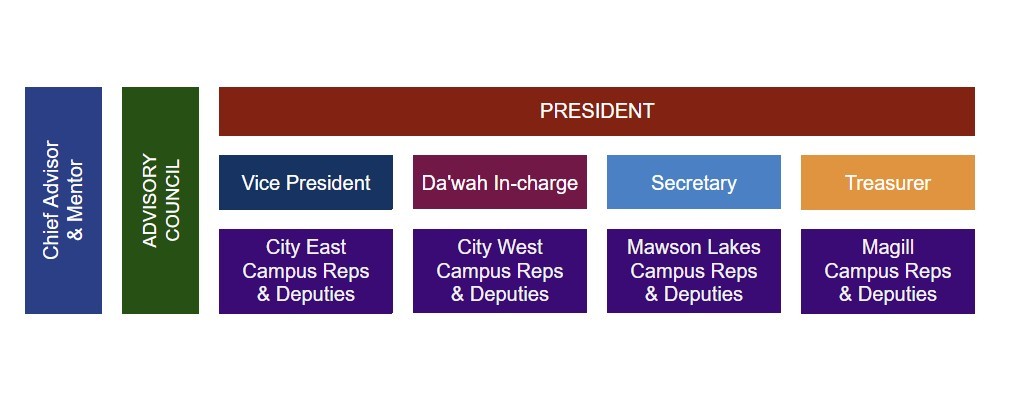 Chief Advisor & Mentor

ADVISORY COUNCIL

PRESIDENT

Vice President

Da'wah In-charge

Secretary

Treasurer

City East Campus Reps & Deputies

City West Campus Reps & Deputies

Mawson Lakes Campus Reps & Deputies

Magill Campus Reps & Deputies